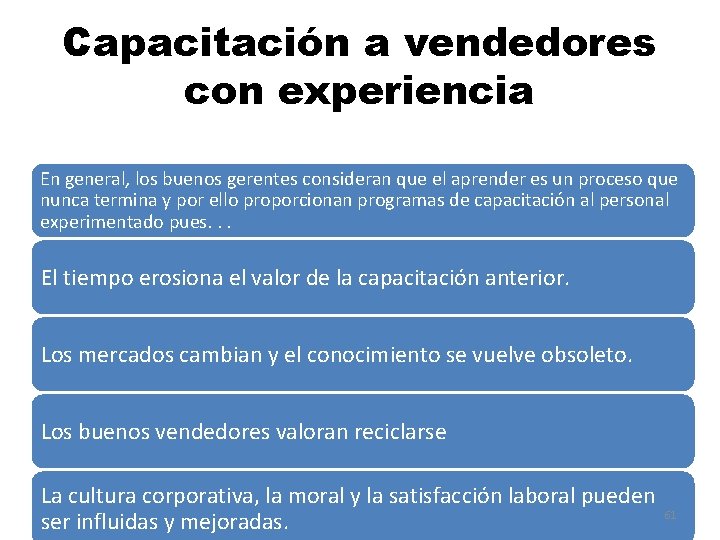 Capacitación a vendedores con experiencia

En general, los buenos gerentes consideran que el aprender es un proceso que nunca termina y por ello proporcionan programas de capacitación al personal experimentado pues. . .

El tiempo erosiona el valor de la capacitación anterior.

Los mercados cambian y el conocimiento se vuelve obsoleto.

Los buenos vendedores valoran reciclarse

La cultura corporativa, la moral y la satisfacción laboral pueden ser influidas y mejoradas.

61